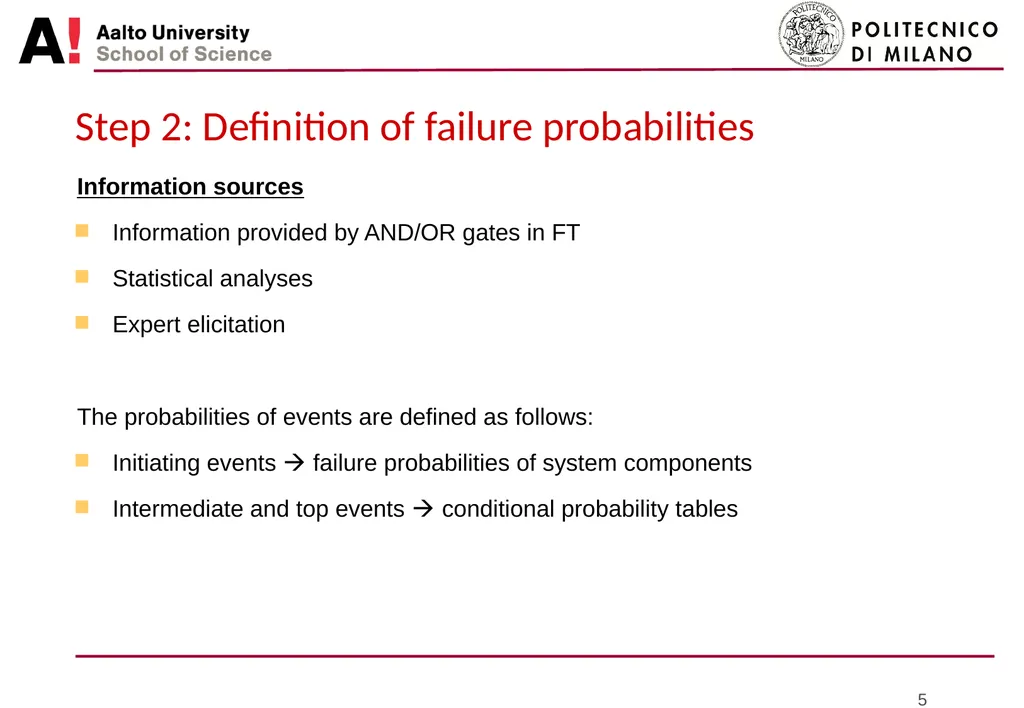 A! Aalto University
School of Science

POLITECNICO
MILANO

POLITECNICO
DI MILANO

Step 2: Definition of failure probabilities

Information sources

Information provided by AND/OR gates in FT

Statistical analyses

Expert elicitation

The probabilities of events are defined as follows:

Initiating events → failure probabilities of system components

Intermediate and top events → conditional probability tables

5